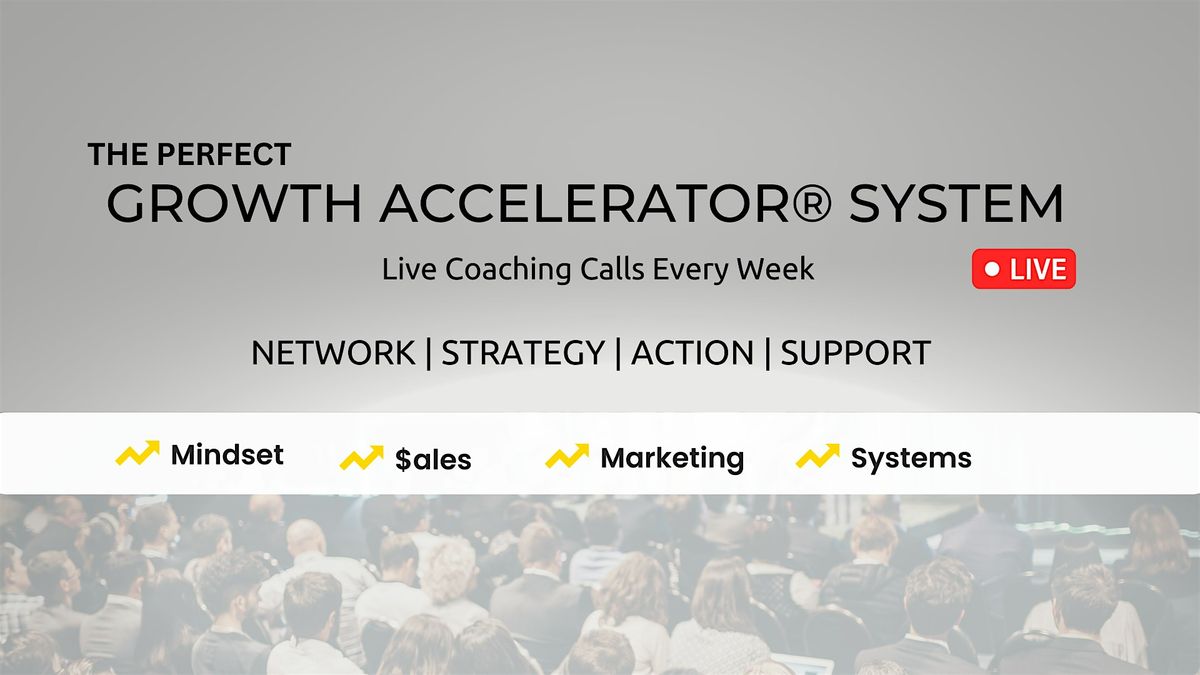 THE PERFECT
GROWTH ACCELERATOR® SYSTEM

Live Coaching Calls Every Week

LIVE

NETWORK | STRATEGY | ACTION | SUPPORT

Mindset $ales Marketing Systems